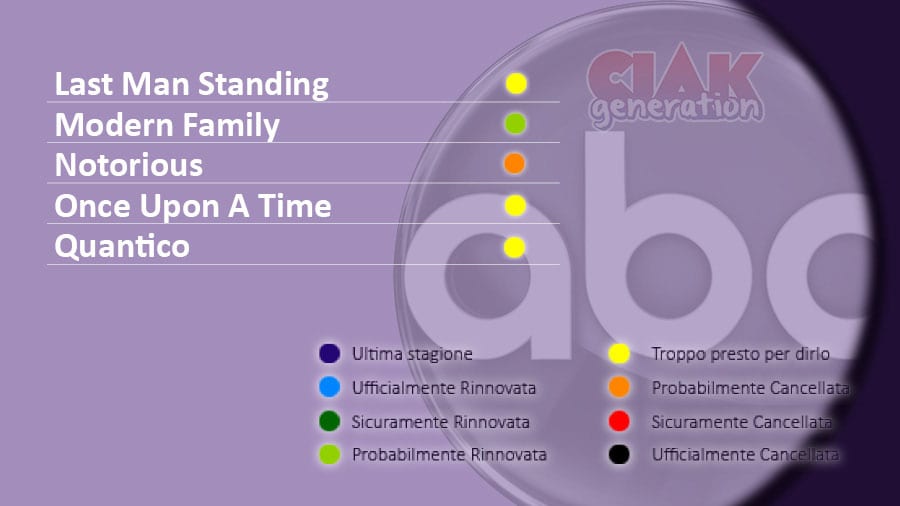 CIAK generation

Last Man Standing
Modern Family
Notorious
Once Upon A Time
Quantico

abc

Ultima stagione
Ufficialmente Rinnovata
Sicuramente Rinnovata
Probabilmente Rinnovata

Troppo presto per dirlo
Probabilmente Cancellata
Sicuramente Cancellata
Ufficialmente Cancellata